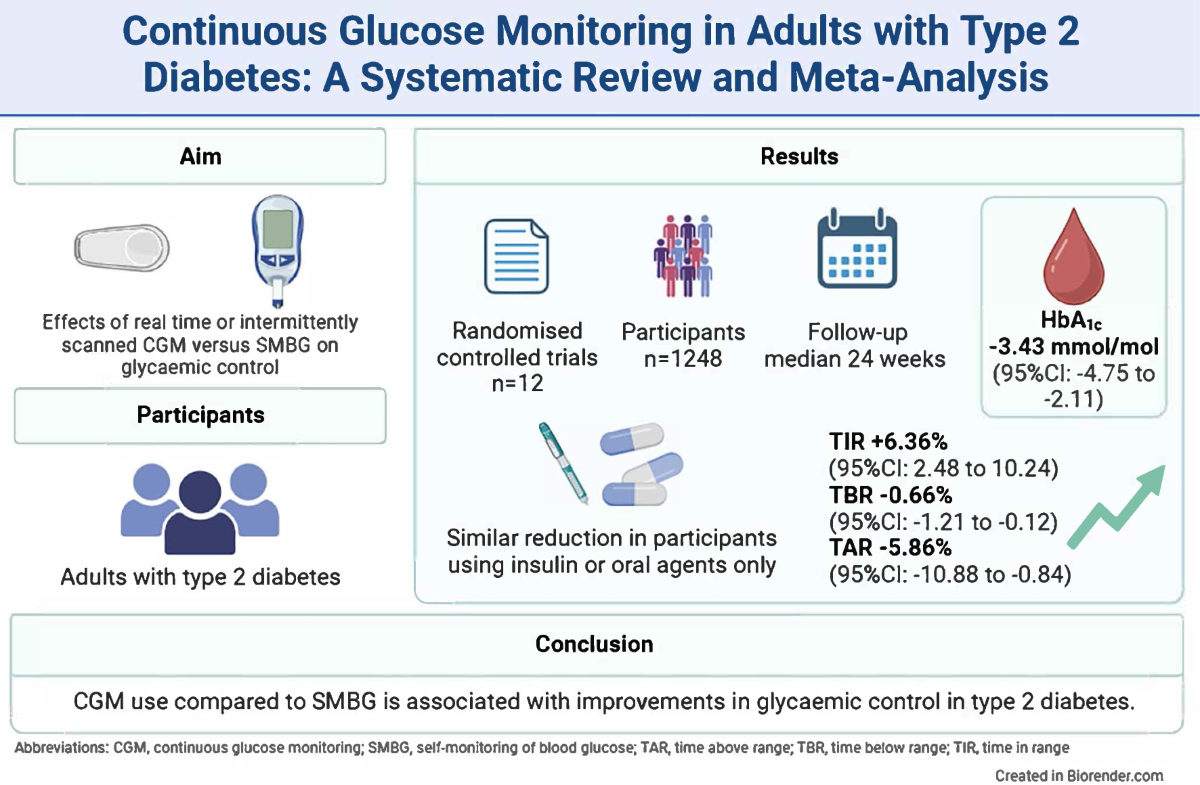 Continuous Glucose Monitoring in Adults with Type 2 Diabetes: A Systematic Review and Meta-Analysis

Aim

Effects of real time or intermittently scanned CGM versus SMBG on glycaemic control

Participants

Adults with type 2 diabetes

Results

Randomised controlled trials n=12

Participants n=1248

Follow-up median 24 weeks

$HbA_{1c}$
-3.43 mmol/mol
(95%CI: -4.75 to -2.11)

Similar reduction in participants using insulin or oral agents only

TIR +6.36%
(95%CI: 2.48 to 10.24)
TBR -0.66%
(95%CI: -1.21 to -0.12)
TAR -5.86%
(95%CI: -10.88 to -0.84)

Conclusion

CGM use compared to SMBG is associated with improvements in glycaemic control in type 2 diabetes.

Abbreviations: CGM, continuous glucose monitoring; SMBG, self-monitoring of blood glucose; TAR, time above range; TBR, time below range; TIR, time in range

Created in Biorender.com